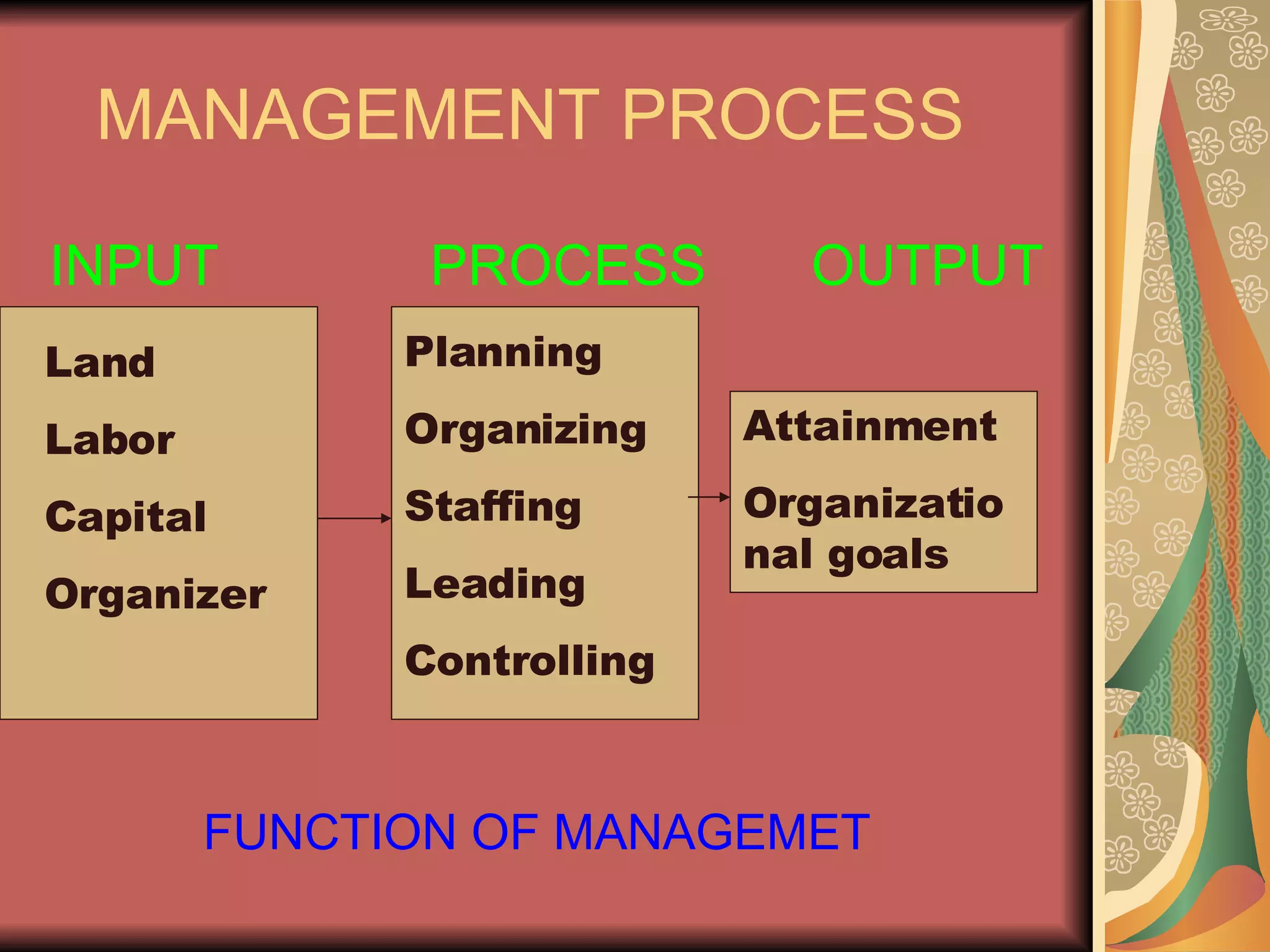 MANAGEMENT PROCESS

INPUT

PROCESS

OUTPUT

Land

Labor

Capital

Organizer

Planning

Organizing

Staffing

Leading

Controlling

Attainment

Organizational goals

FUNCTION OF MANAGEMET